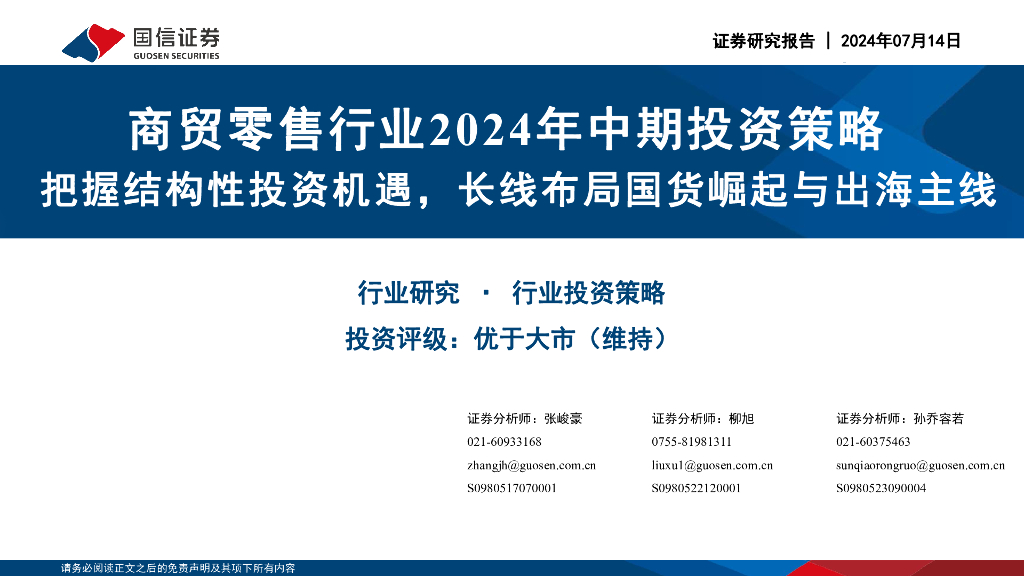 国信证券
GUOSEN SECURITIES

证券研究报告 | 2024年07月14日

商贸零售行业2024年中期投资策略
把握结构性投资机遇，长线布局国货崛起与出海主线

行业研究 · 行业投资策略
投资评级：优于大市（维持）

证券分析师：张峻豪
021-60933168
zhangjh@guosen.com.cn
S0980517070001

证券分析师：柳旭
0755-81981311
liuxu1@guosen.com.cn
S0980522120001

证券分析师：孙乔容若
021-60375463
sunqiaorongruo@guosen.com.cn
S0980523090004

请务必阅读正文之后的免责声明及其项下所有内容